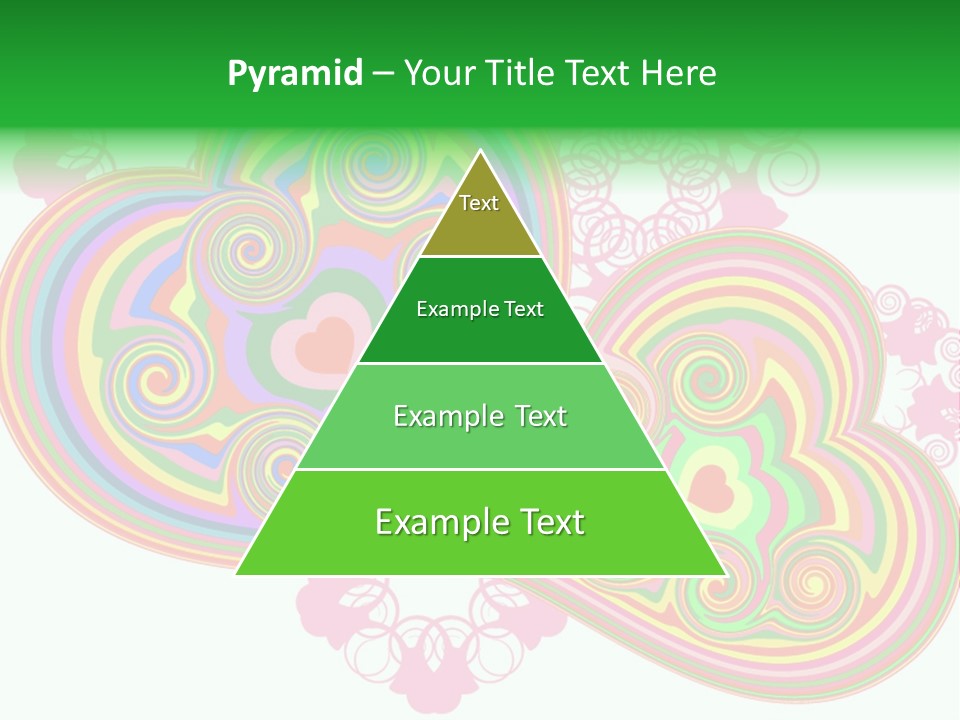 Pyramid – Your Title Text Here

Text

Example Text

Example Text

Example Text